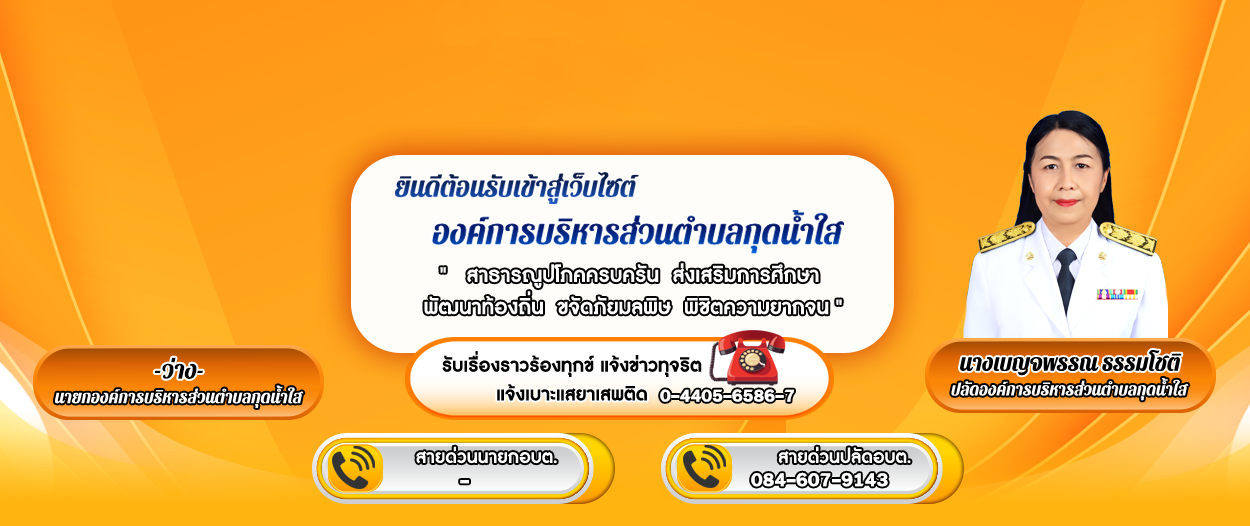 ยินดีต้อนรับเข้าสู่เว็บไซต์
องค์การบริหารส่วนตำบลกุดน้ำใส

" สาธารณูปโภคครบครัน ส่งเสริมการศึกษา พัฒนาท้องถิ่น ขจัดภัยมลพิษ พิชิตความยากจน "

-ว่าง-
นายกองค์การบริหารส่วนตำบลกุดน้ำใส

รับเรื่องราวร้องทุกข์ แจ้งข่าวทุจริต
แจ้งเบาะแสยาเสพติด 0-4405-6586-7

นางเบญจพรรณ ธรรมโชติ
ปลัดองค์การบริหารส่วนตำบลกุดน้ำใส

สายด่วนนายกอบต.
-

สายด่วนปลัดอบต.
084-607-9143